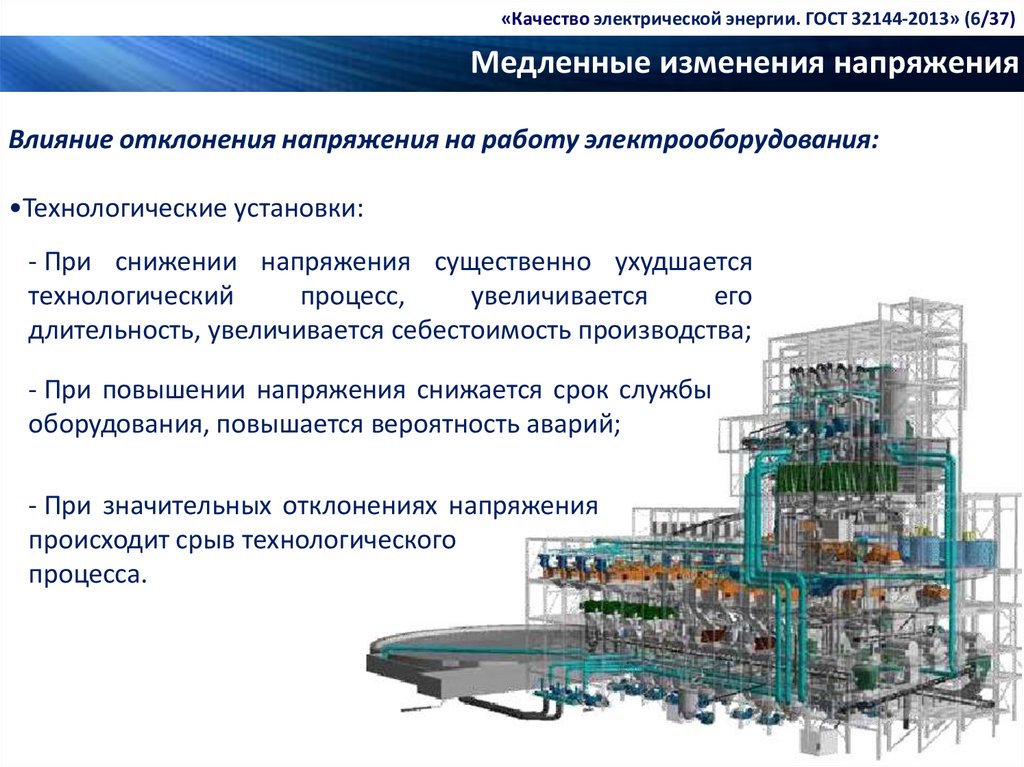 «Качество электрической энергии. ГОСТ 32144-2013» (6/37)

Медленные изменения напряжения

Влияние отклонения напряжения на работу электрооборудования:

•Технологические установки:

- При снижении напряжения существенно ухудшается технологический процесс, увеличивается его длительность, увеличивается себестоимость производства;

- При повышении напряжения снижается срок службы оборудования, повышается вероятность аварий;

- При значительных отклонениях напряжения происходит срыв технологического процесса.